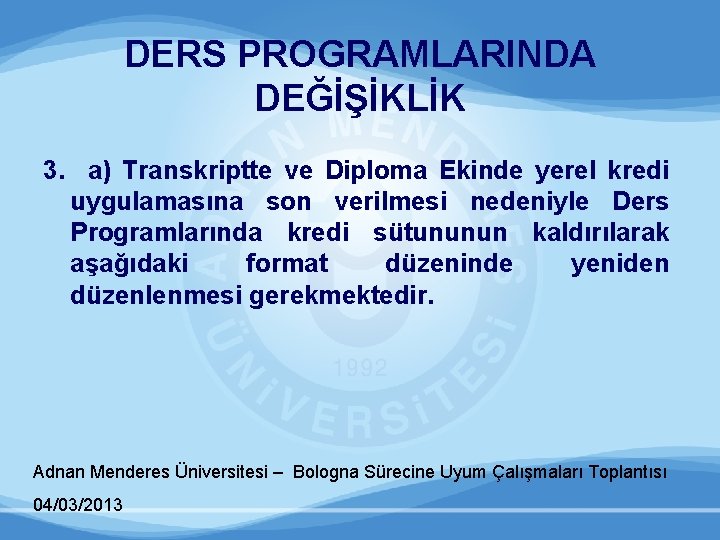 DERS PROGRAMLARINDA DEĞİŞİKLİK

3. a) Transkriptte ve Diploma Ekinde yerel kredi uygulamasına son verilmesi nedeniyle Ders Programlarında kredi sütununun kaldırılarak aşağıdaki format düzeninde yeniden düzenlenmesi gerekmektedir.

ADNAN MENDERES ÜNİVERSİTESİ 1992

Adnan Menderes Üniversitesi – Bologna Sürecine Uyum Çalışmaları Toplantısı

04/03/2013